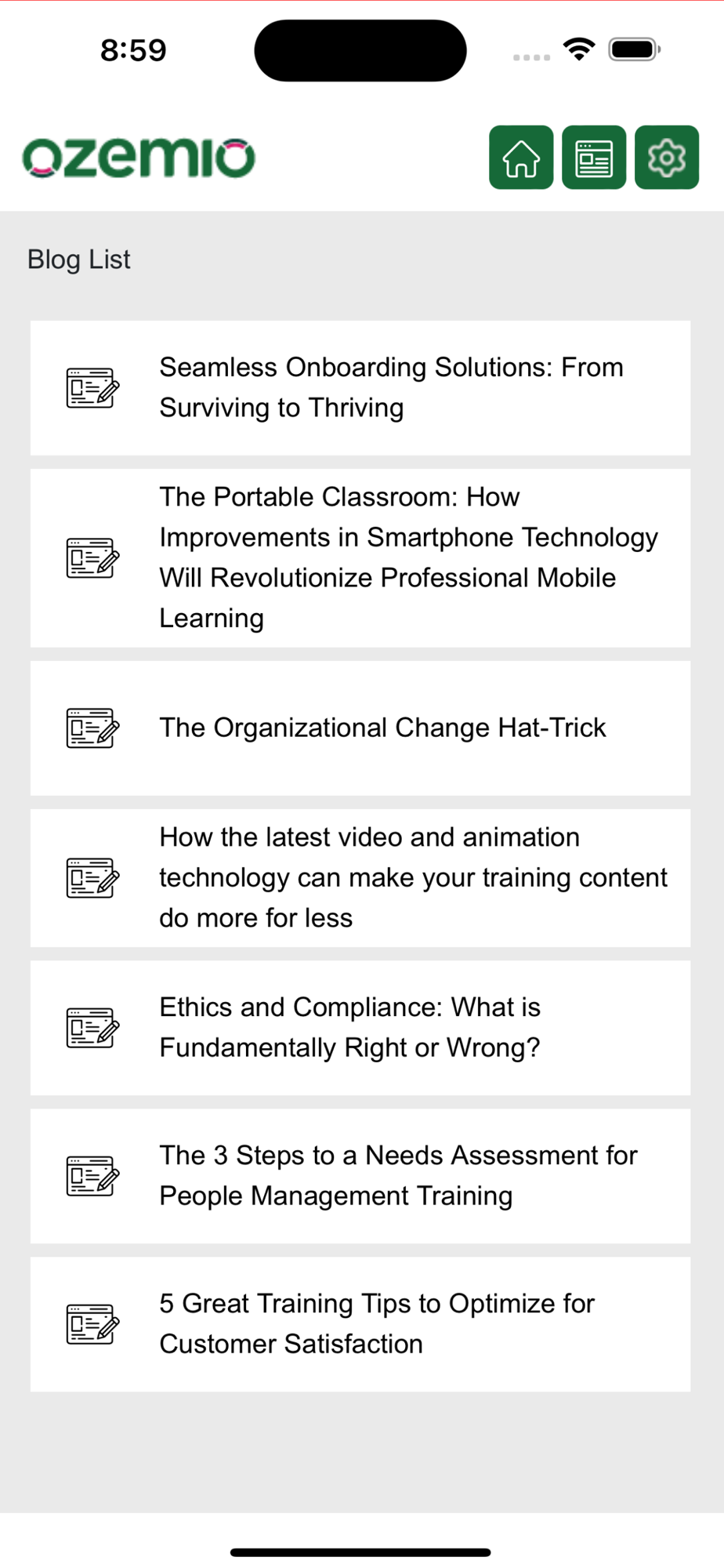 8:59

ozemio

Blog List

Seamless Onboarding Solutions: From Surviving to Thriving

The Portable Classroom: How Improvements in Smartphone Technology Will Revolutionize Professional Mobile Learning

The Organizational Change Hat-Trick

How the latest video and animation technology can make your training content do more for less

Ethics and Compliance: What is Fundamentally Right or Wrong?

The 3 Steps to a Needs Assessment for People Management Training

5 Great Training Tips to Optimize for Customer Satisfaction